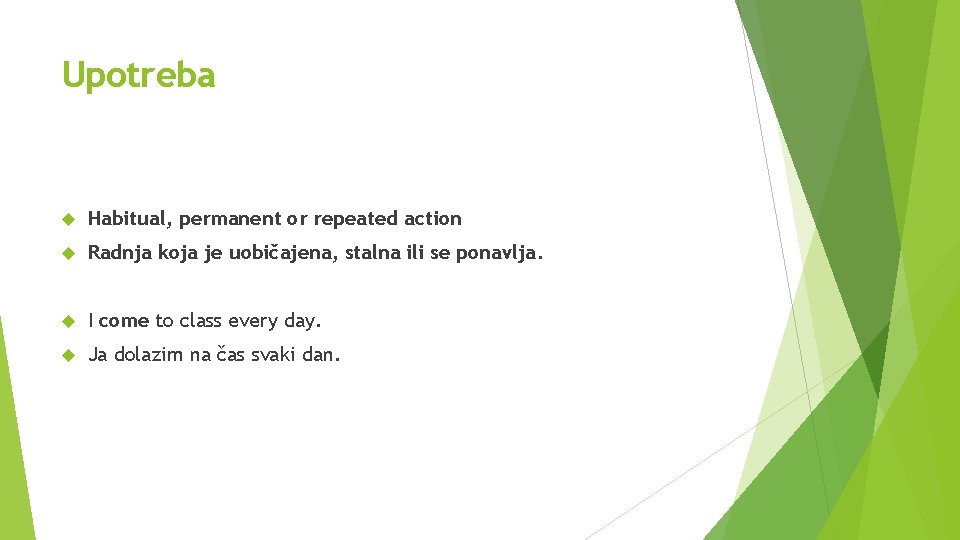 Upotreba

Habitual, permanent or repeated action

Radnja koja je uobičajena, stalna ili se ponavlja.

I come to class every day.

Ja dolazim na čas svaki dan.